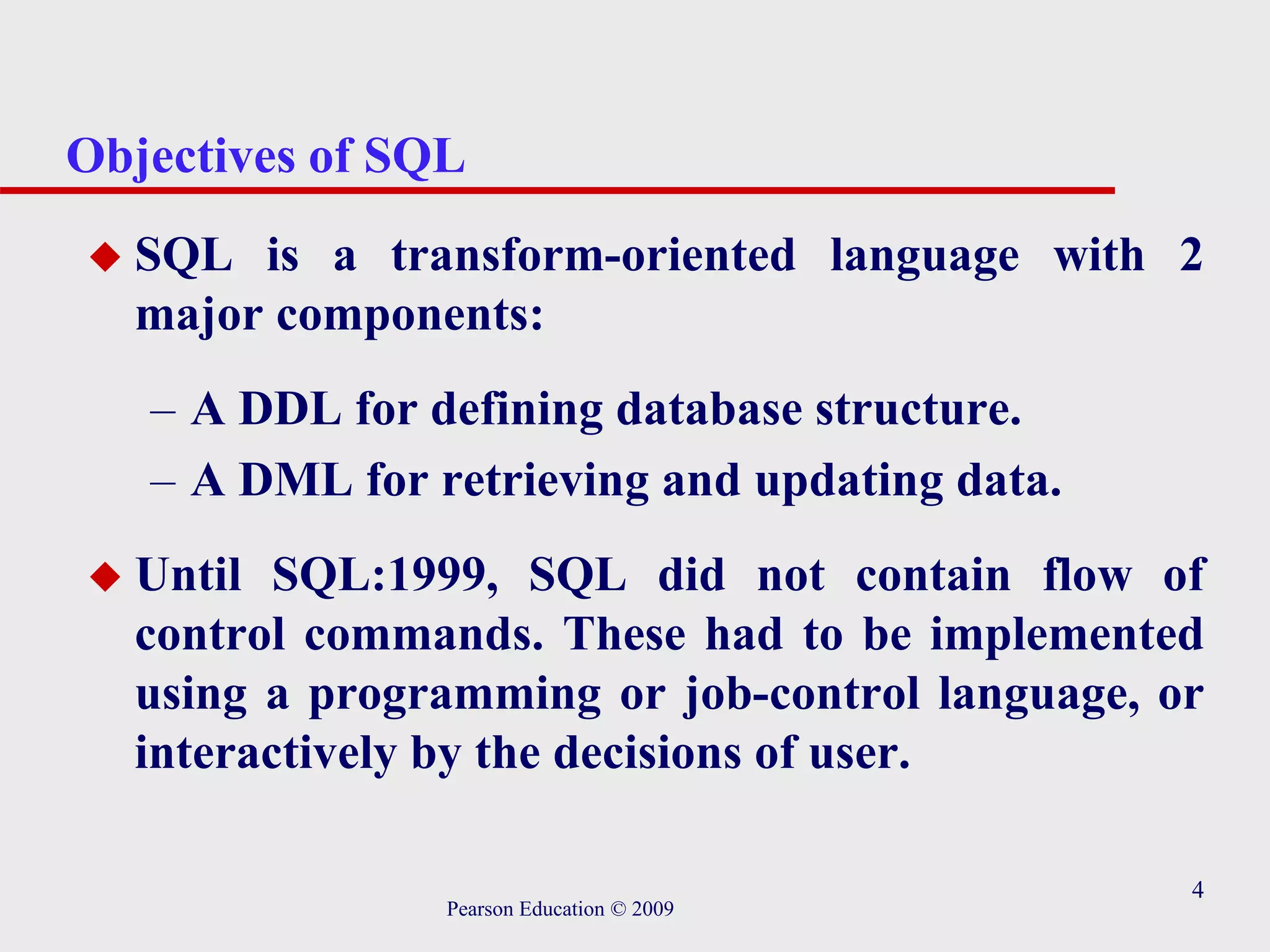 Objectives of SQL

◆ SQL is a transform-oriented language with 2 major components:

– A DDL for defining database structure.

– A DML for retrieving and updating data.

◆ Until SQL:1999, SQL did not contain flow of control commands. These had to be implemented using a programming or job-control language, or interactively by the decisions of user.

4

Pearson Education © 2009